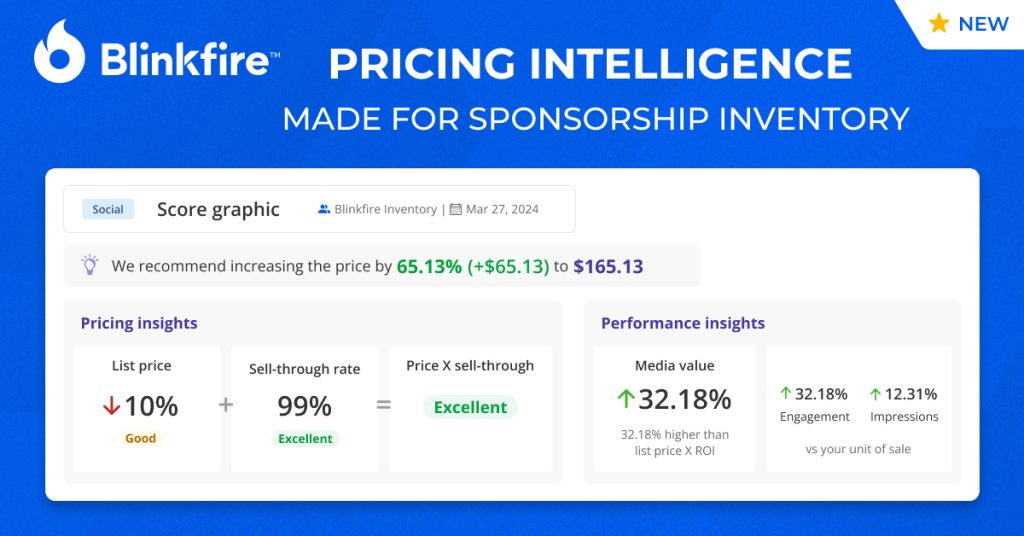 Blinkfire™

PRICING INTELLIGENCE

MADE FOR SPONSORSHIP INVENTORY

NEW

Social Score graphic Blinkfire Inventory | Mar 27, 2024

We recommend increasing the price by 65.13% (+$65.13) to $165.13

Pricing insights

List price
↓10%
Good

+

Sell-through rate
99%
Excellent

=

Price X sell-through
Excellent

Performance insights

Media value
↑32.18%
32.18% higher than list price X ROI

↑32.18%
Engagement

↑12.31%
Impressions

vs your unit of sale